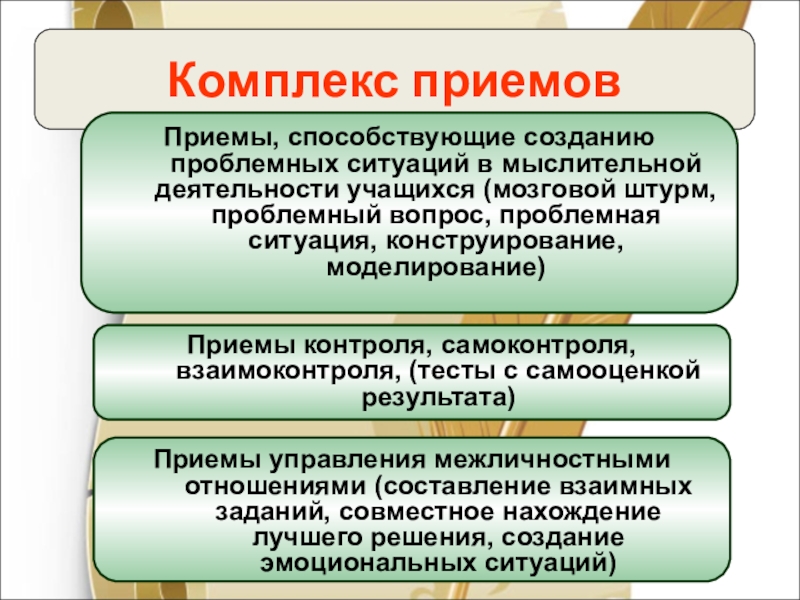 Комплекс приемов

Приемы, способствующие созданию проблемных ситуаций в мыслительной деятельности учащихся (мозговой штурм, проблемный вопрос, проблемная ситуация, конструирование, моделирование)

Приемы контроля, самоконтроля, взаимоконтроля, (тесты с самооценкой результата)

Приемы управления межличностными отношениями (составление взаимных заданий, совместное нахождение лучшего решения, создание эмоциональных ситуаций)